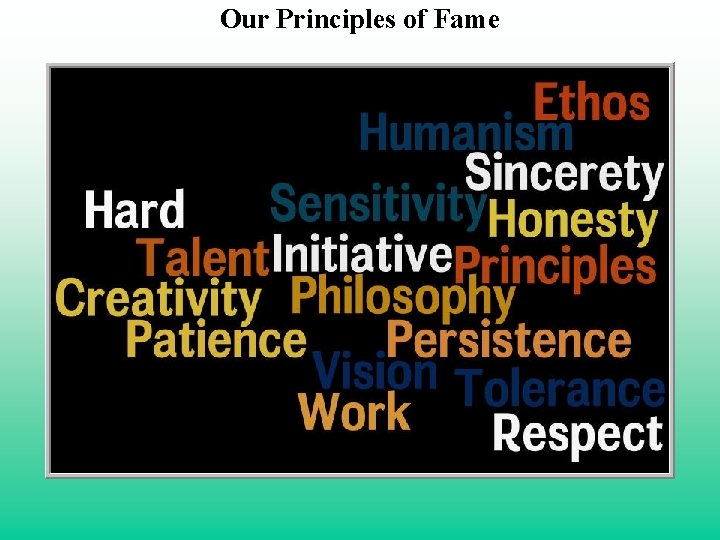 Our Principles of Fame

Ethos
Humanism
Sincerety
Hard
Sensitivity
Honesty
Talent
Initiative
Principles
Creativity
Philosophy
Patience
Persistence
Vision
Tolerance
Work
Respect